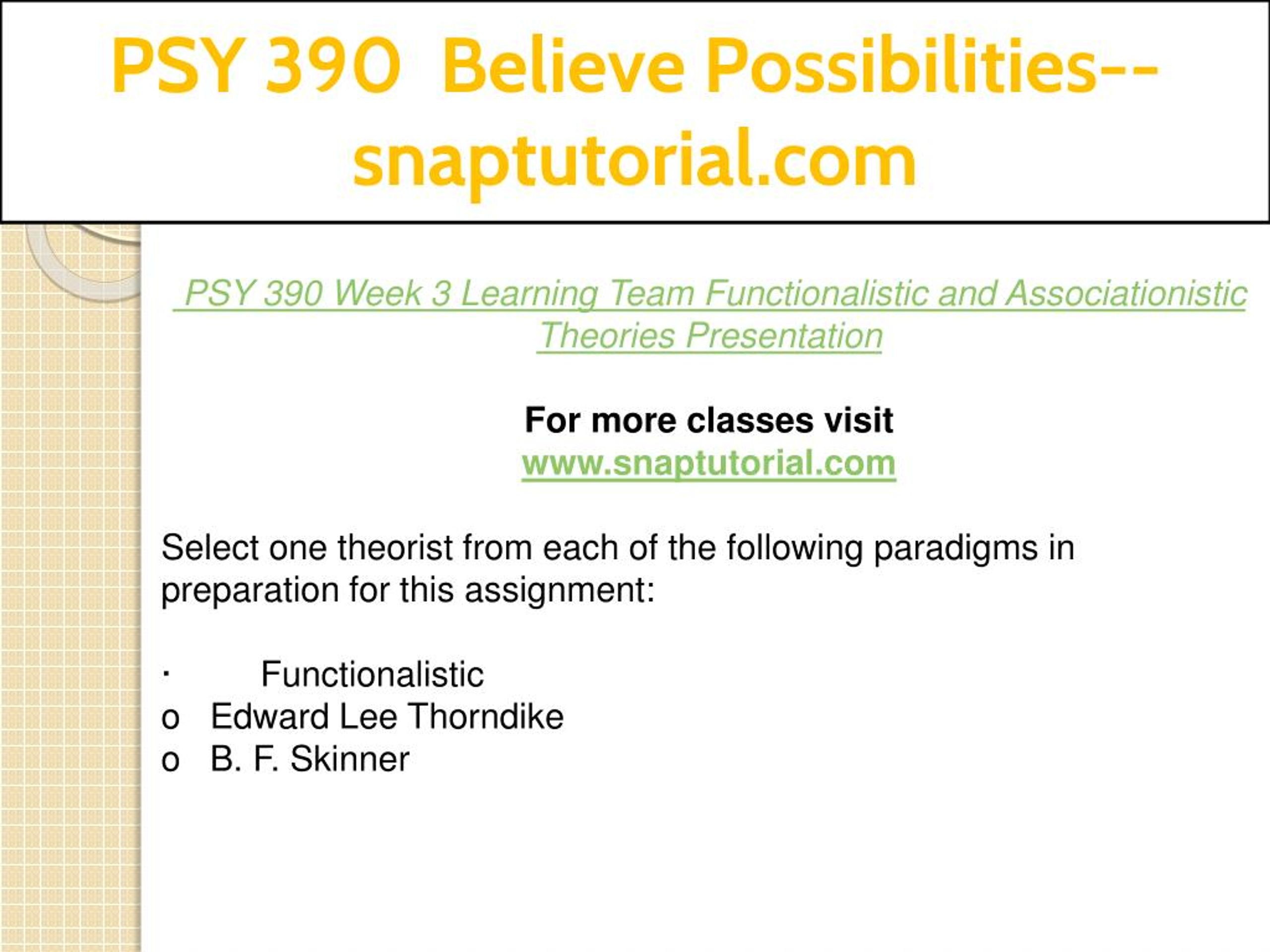 PSY 390 Believe Possibilities--snaptutorial.com

PSY 390 Week 3 Learning Team Functionalistic and Associationistic Theories Presentation

For more classes visit
www.snaptutorial.com

Select one theorist from each of the following paradigms in preparation for this assignment:

· Functionalistic
o Edward Lee Thorndike
o B. F. Skinner